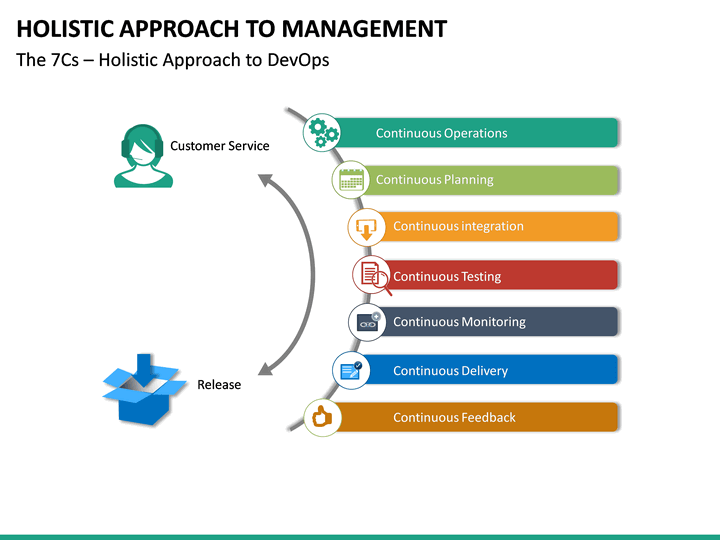 HOLISTIC APPROACH TO MANAGEMENT
The 7Cs – Holistic Approach to DevOps

Customer Service

Release

Continuous Operations
Continuous Planning
Continuous integration
Continuous Testing
Continuous Monitoring
Continuous Delivery
Continuous Feedback